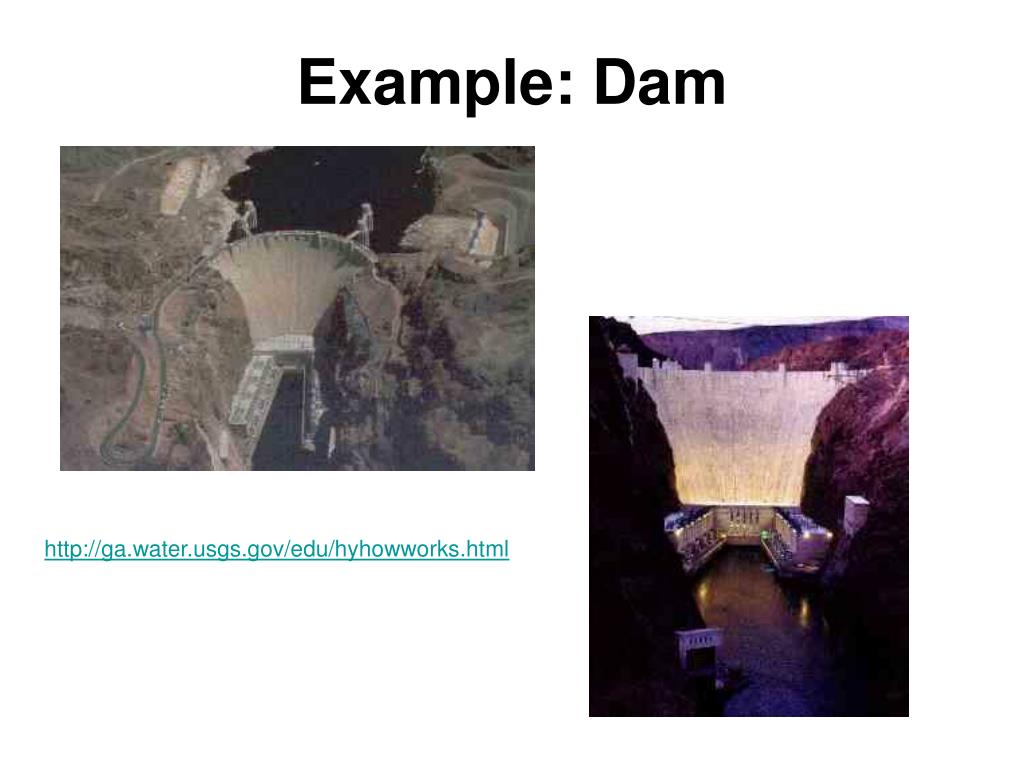 Example: Dam

http://ga.water.usgs.gov/edu/hyhowworks.html